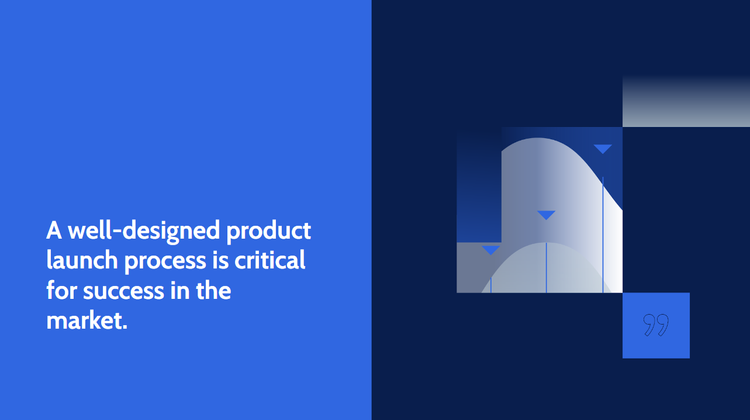 A well-designed product launch process is critical for success in the market.

”